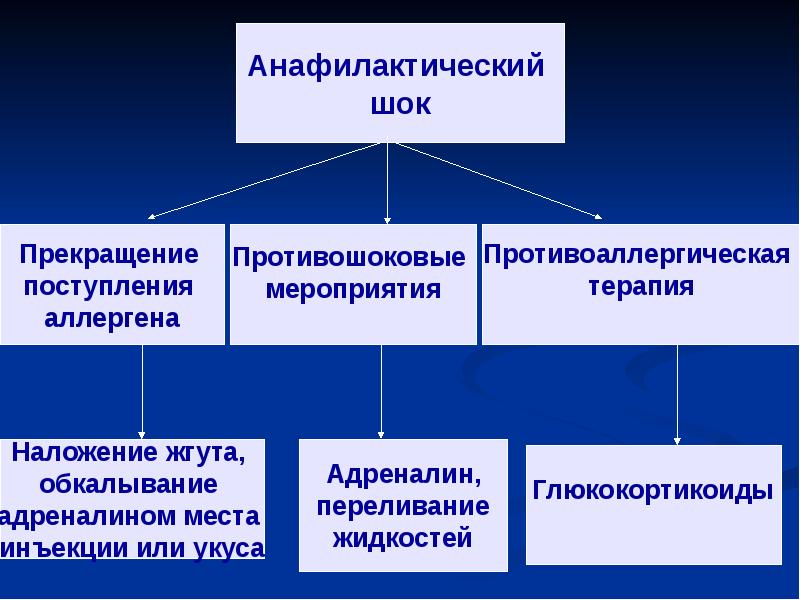 Анафилактический шок

Прекращение поступления аллергена

Противошоковые мероприятия

Противоаллергическая терапия

Наложение жгута, обкалывание адреналином места инъекции или укуса

Адреналин, переливание жидкостей

Глюкокортикоиды